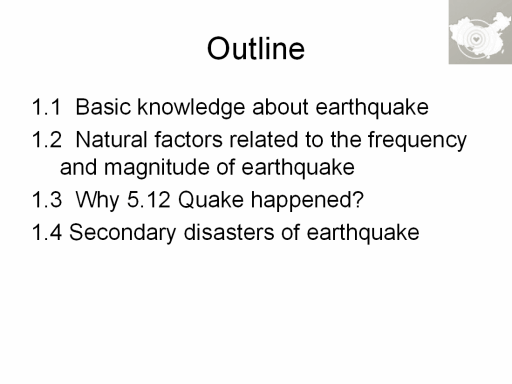 Outline

1.1 Basic knowledge about earthquake

1.2 Natural factors related to the frequency and magnitude of earthquake

1.3 Why 5.12 Quake happened?

1.4 Secondary disasters of earthquake